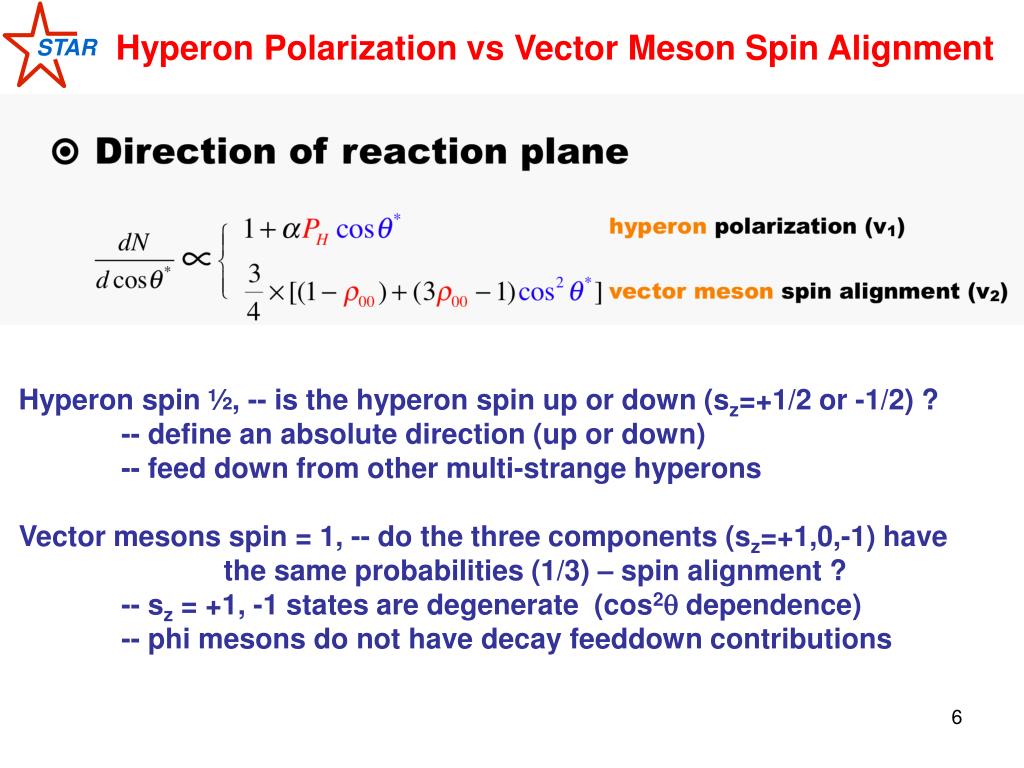 STAR

Hyperon Polarization vs Vector Meson Spin Alignment

⊙ Direction of reaction plane

$\frac{dN}{d\cos\theta^*} \propto \begin{cases} 1+\alpha P_H \cos\theta^* \\ \frac{3}{4}\times[(1-\rho_{00})+(3\rho_{00}-1)\cos^2\theta^*] \end{cases}$

hyperon polarization ($v_1$)

vector meson spin alignment ($v_2$)

Hyperon spin ½, -- is the hyperon spin up or down ($s_z$=+1/2 or -1/2) ?
-- define an absolute direction (up or down)
-- feed down from other multi-strange hyperons

Vector mesons spin = 1, -- do the three components ($s_z$=+1,0,-1) have the same probabilities (1/3) – spin alignment ?
-- $s_z$ = +1, -1 states are degenerate ($\cos^2\theta$ dependence)
-- phi mesons do not have decay feeddown contributions

6